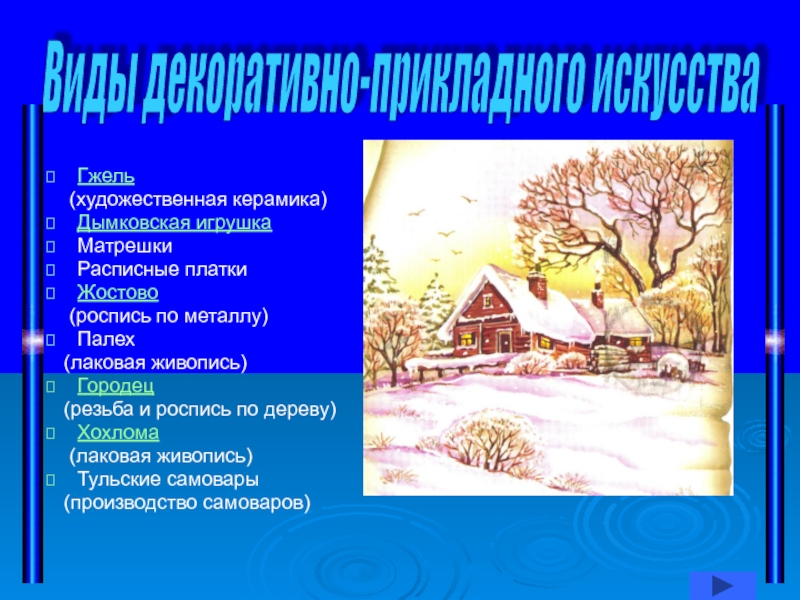 Виды декоративно-прикладного искусства

Гжель
(художественная керамика)
Дымковская игрушка
Матрешки
Расписные платки
Жостово
(роспись по металлу)
Палех
(лаковая живопись)
Городец
(резьба и роспись по дереву)
Хохлома
(лаковая живопись)
Тульские самовары
(производство самоваров)